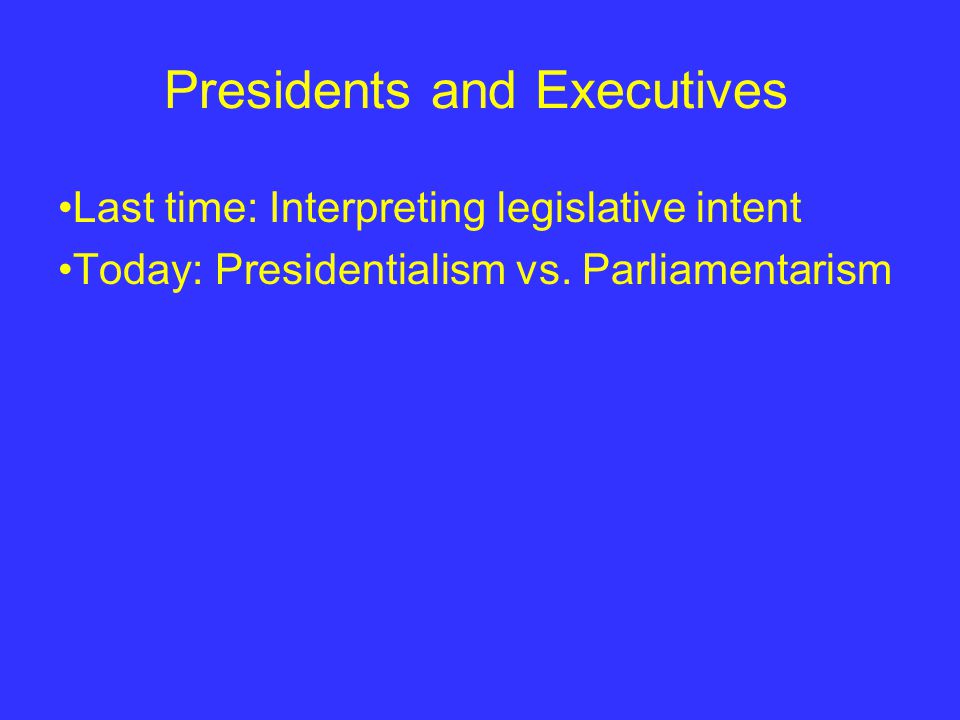 Presidents and Executives

•Last time: Interpreting legislative intent
•Today: Presidentialism vs. Parliamentarism